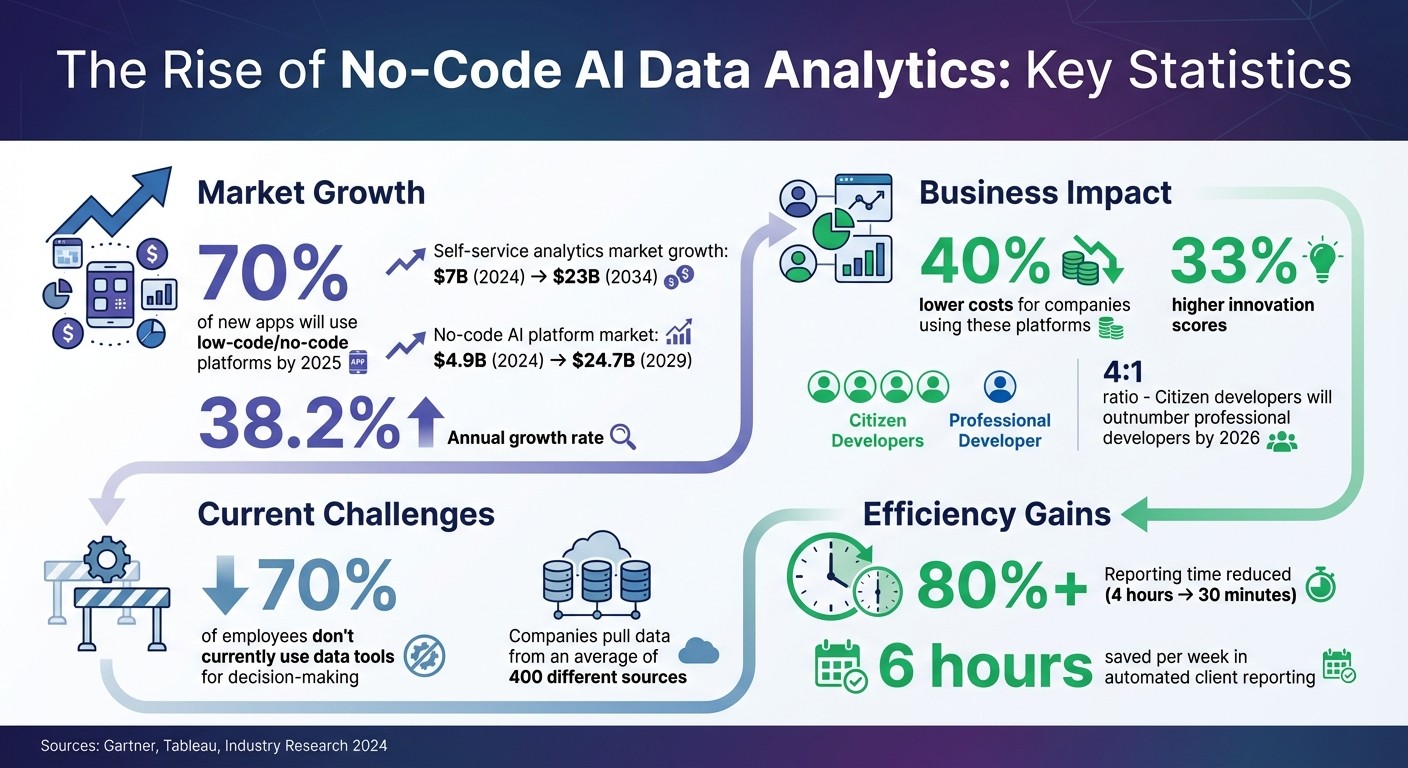 The Rise of No-Code AI Data Analytics: Key Statistics

Market Growth

70%
of new apps will use low-code/no-code platforms by 2025

APP

Self-service analytics market growth: $7B (2024) → $23B (2034)

No-code AI platform market: $4.9B (2024) → $24.7B (2029)

38.2% Annual growth rate

Business Impact

40%
lower costs for companies using these platforms

33%
higher innovation scores

Citizen Developers

Professional Developer

4:1
ratio - Citizen developers will outnumber professional developers by 2026

Current Challenges

70%
of employees don't currently use data tools for decision-making

Companies pull data from an average of 400 different sources

Efficiency Gains

80%+
Reporting time reduced (4 hours → 30 minutes)

6 hours
saved per week in automated client reporting

Sources: Gartner, Tableau, Industry Research 2024